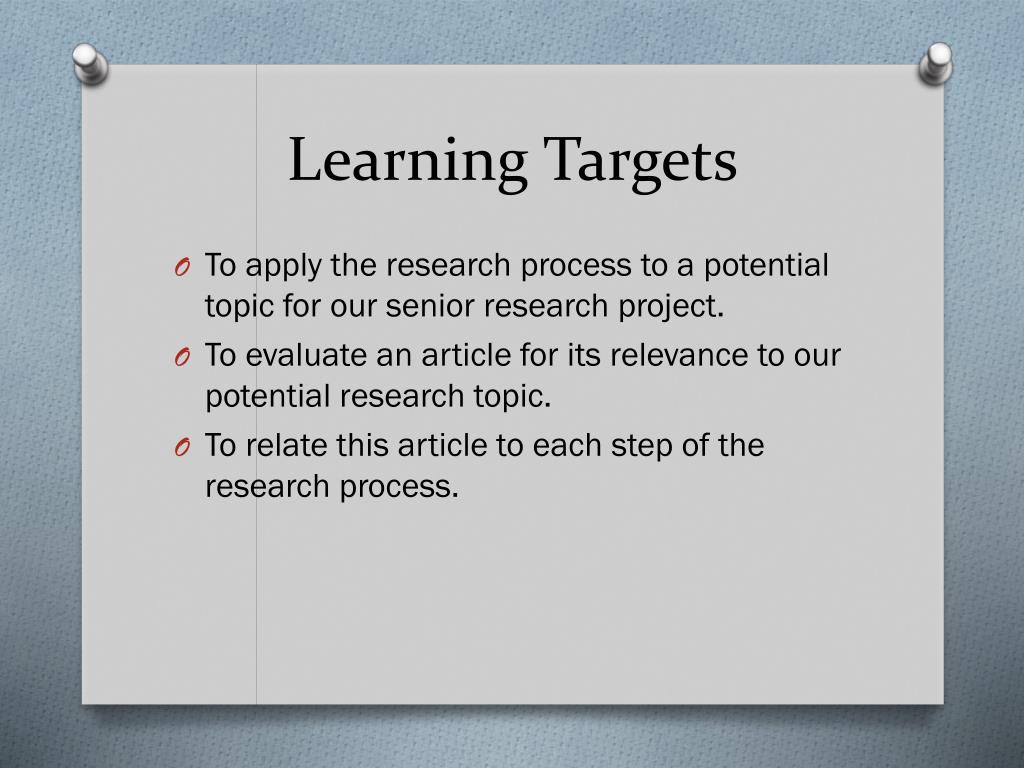 Learning Targets

O To apply the research process to a potential topic for our senior research project.

O To evaluate an article for its relevance to our potential research topic.

O To relate this article to each step of the research process.